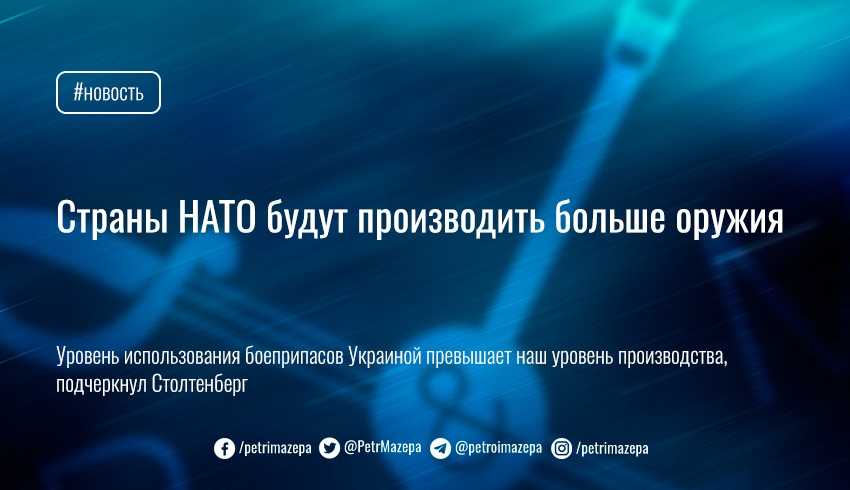 #новость

Страны НАТО будут производить больше оружия

Уровень использования боеприпасов Украиной превышает наш уровень производства, подчеркнул Столтенберг

/petrimazepa @PetrMazepa @petroimazepa /petrimazepa